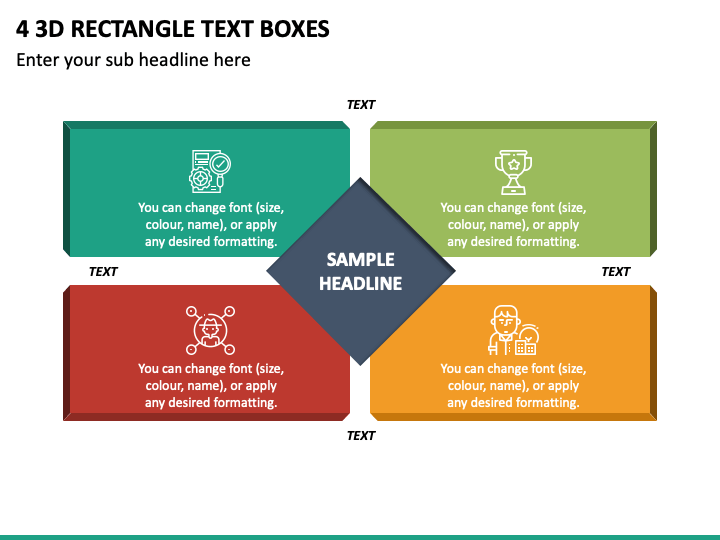 4 3D RECTANGLE TEXT BOXES

Enter your sub headline here

TEXT

You can change font (size, colour, name), or apply any desired formatting.

You can change font (size, colour, name), or apply any desired formatting.

TEXT

SAMPLE HEADLINE

TEXT

You can change font (size, colour, name), or apply any desired formatting.

You can change font (size, colour, name), or apply any desired formatting.

TEXT